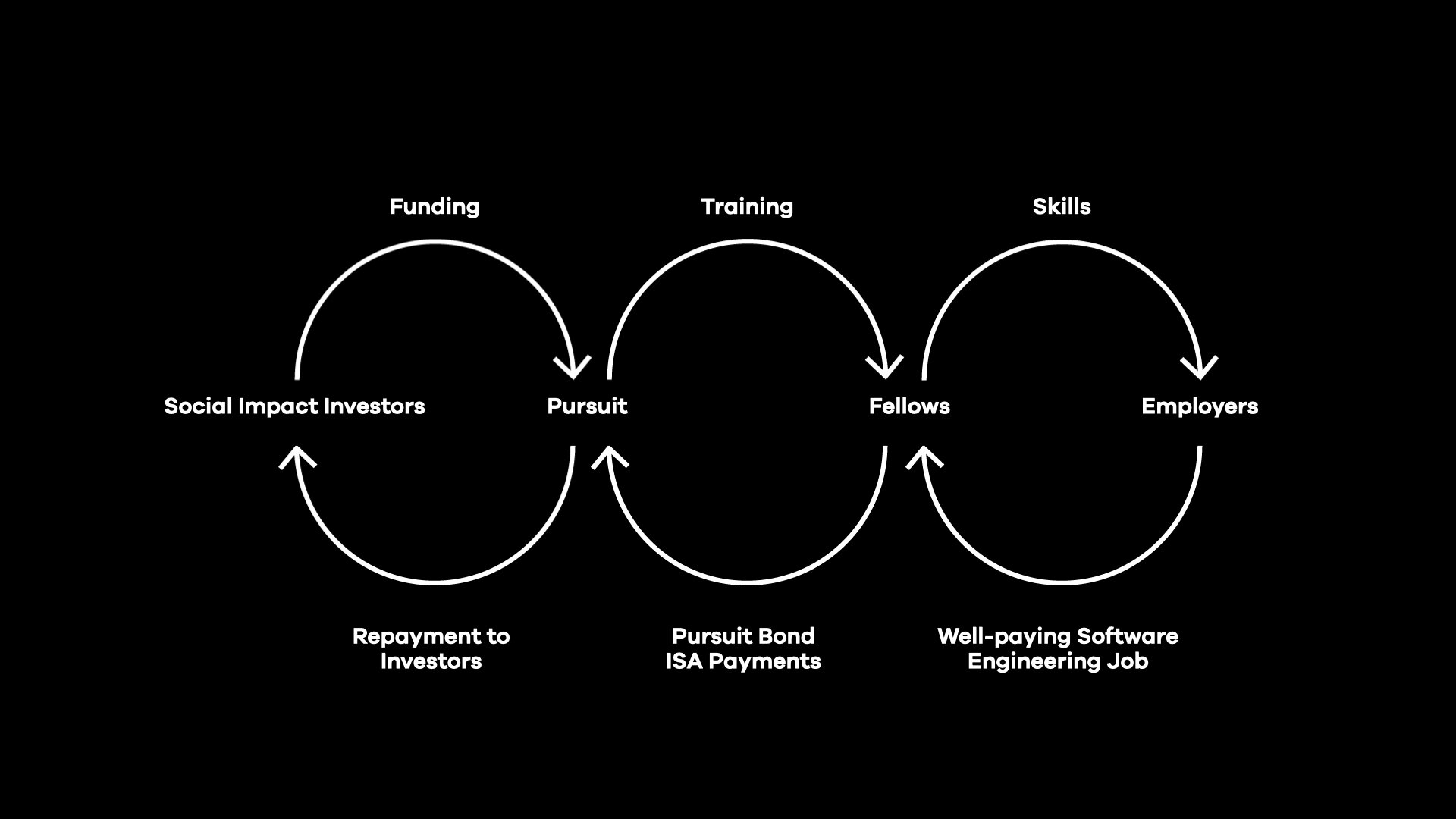 Funding

Training

Skills

Social Impact Investors

Pursuit

Fellows

Employers

Repayment to Investors

Pursuit Bond ISA Payments

Well-paying Software Engineering Job